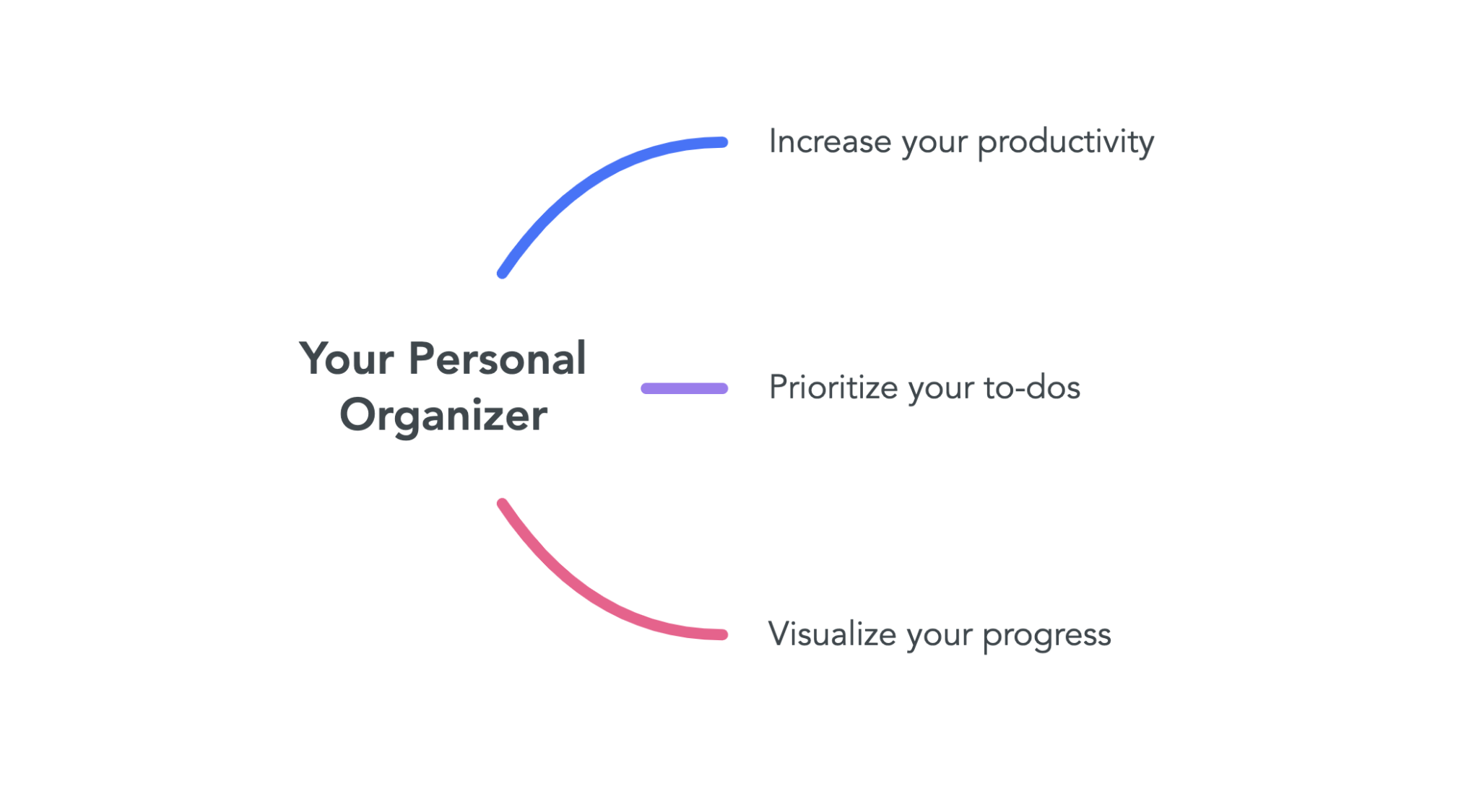 Your Personal Organizer

Increase your productivity

Prioritize your to-dos

Visualize your progress